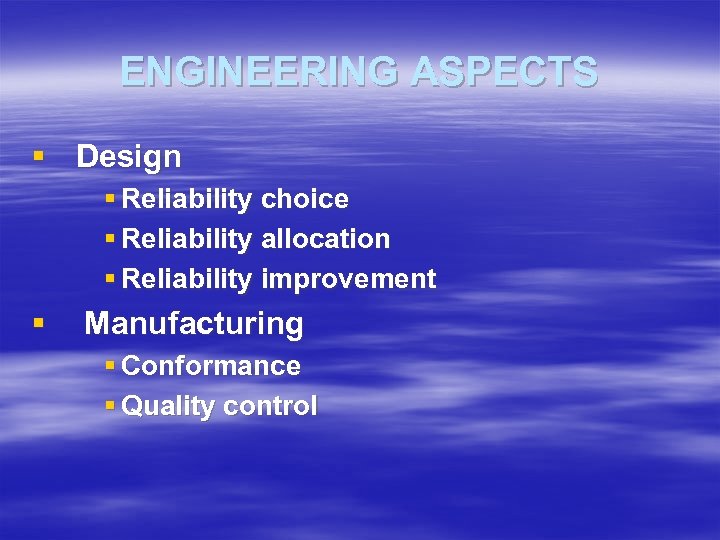 ENGINEERING ASPECTS

▪ Design
▪ Reliability choice
▪ Reliability allocation
▪ Reliability improvement

▪ Manufacturing
▪ Conformance
▪ Quality control